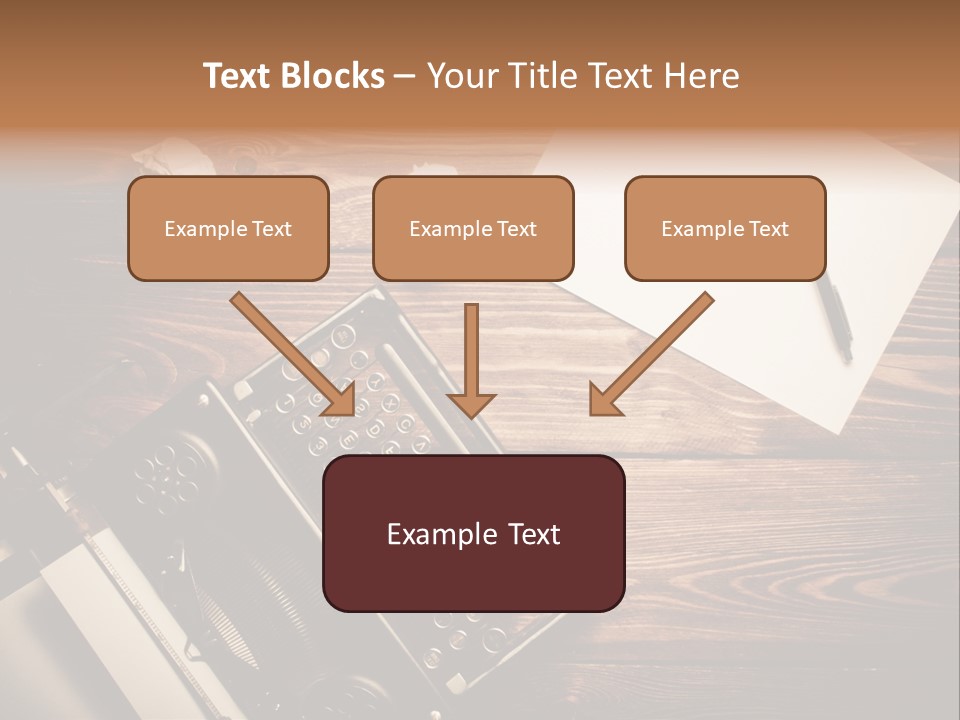 Text Blocks – Your Title Text Here

Example Text

Example Text

Example Text

Example Text